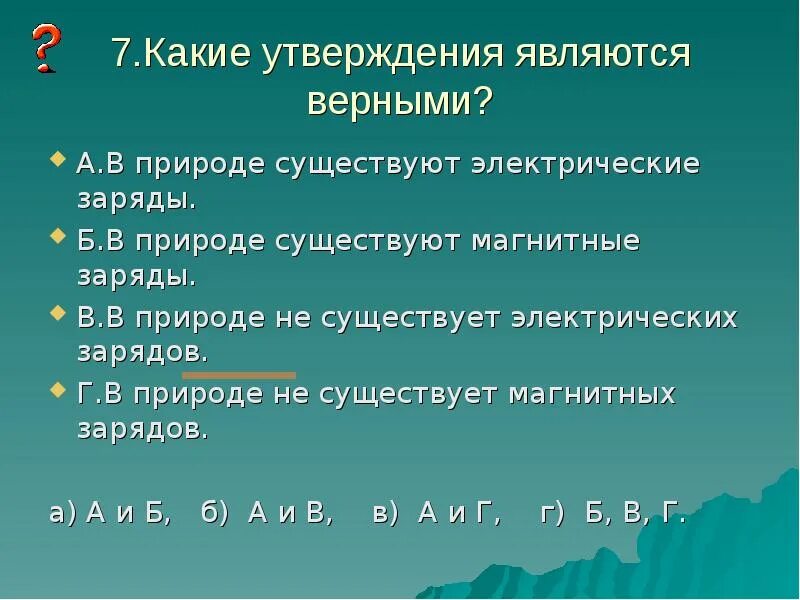 ?

7.Какие утверждения являются верными?

А.В природе существуют электрические заряды.

Б.В природе существуют магнитные заряды.

В.В природе не существует электрических зарядов.

Г.В природе не существует магнитных зарядов.

а) А и Б,   б) А и В,   в) А и Г,   г) Б, В, Г.